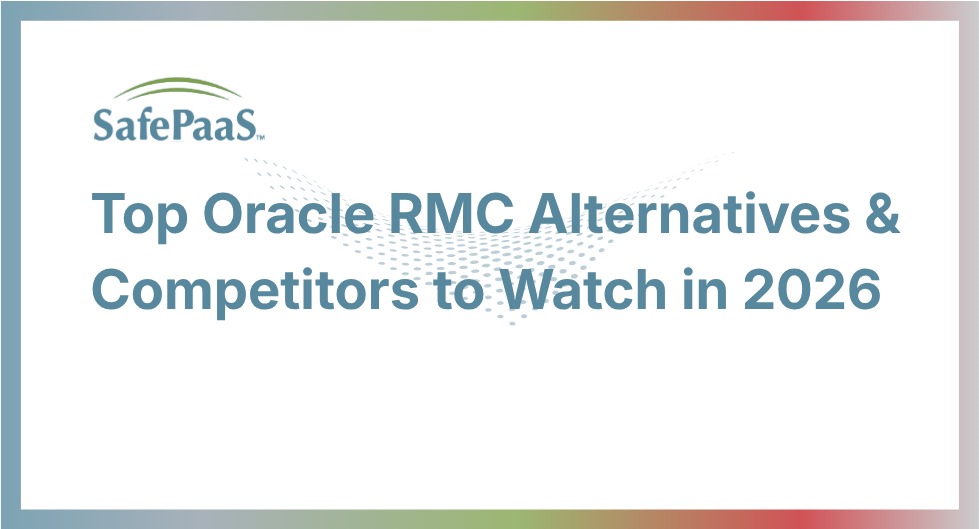 SafePaaS™

Top Oracle RMC Alternatives & Competitors to Watch in 2026